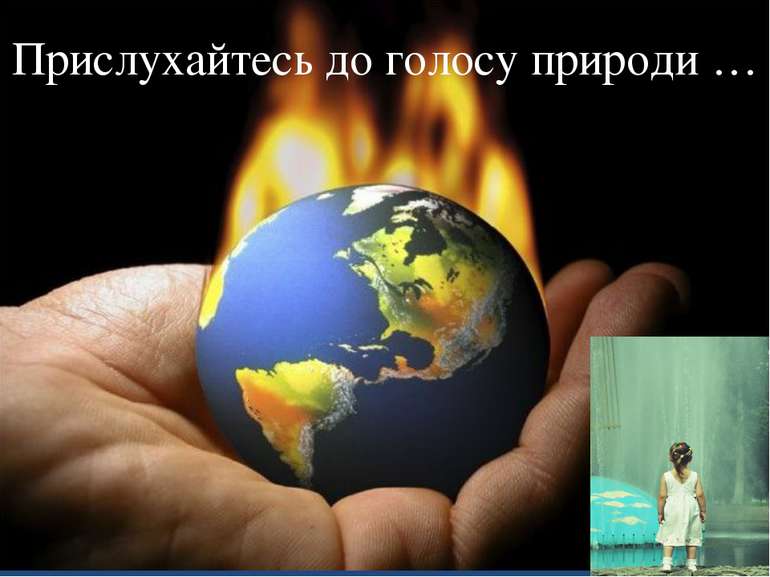 Прислухайтесь до голосу природи …